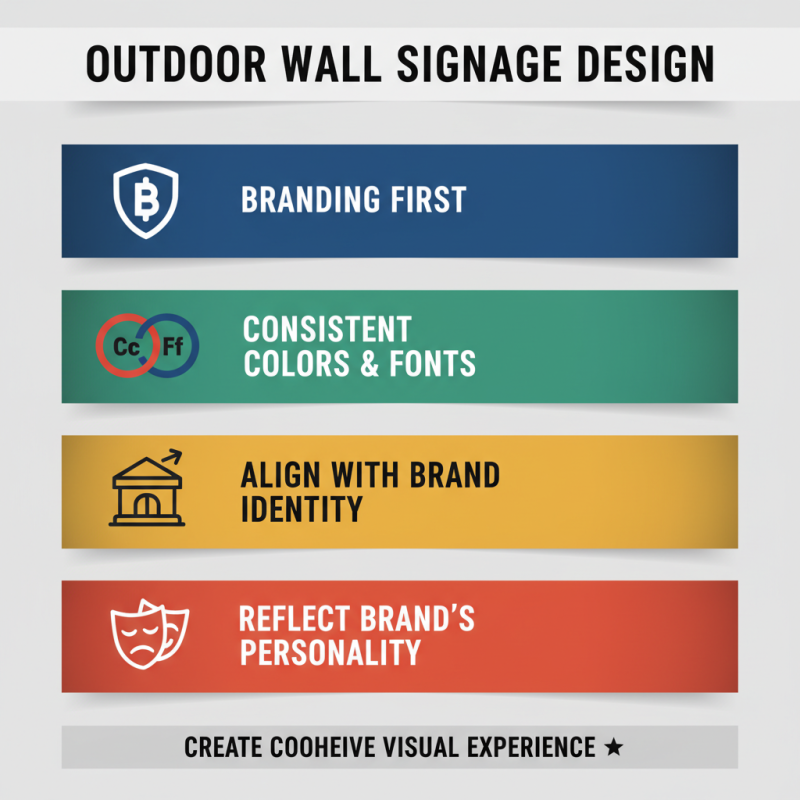 OUTDOOR WALL SIGNAGE DESIGN

BRANDING FIRST

Cc Ff

CONSISTENT COLORS & FONTS

ALIGN WITH BRAND IDENTITY

REFLECT BRAND'S PERSONALITY

CREATE COOHEIVE VISUAL EXPERIENCE ★